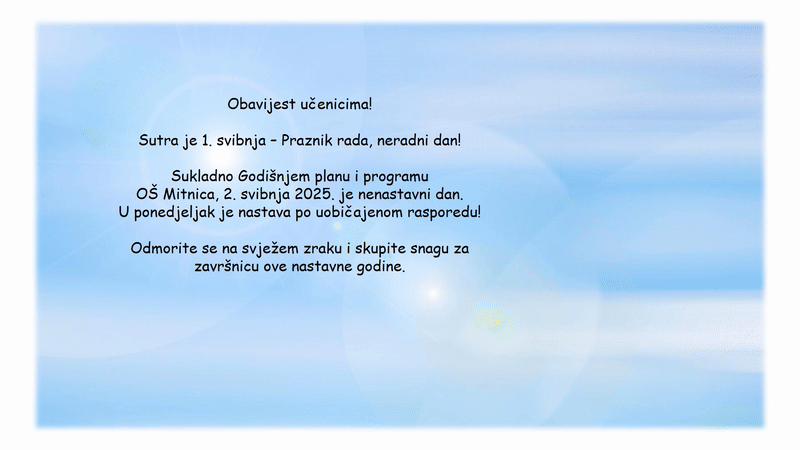 Obavijest učenicima!

Sutra je 1. svibnja – Praznik rada, neradni dan!

Sukladno Godišnjem planu i programu
OŠ Mitnica, 2. svibnja 2025. je nenastavni dan.
U ponedjeljak je nastava po uobičajenom rasporedu!

Odmorite se na svježem zraku i skupite snagu za
završnicu ove nastavne godine.